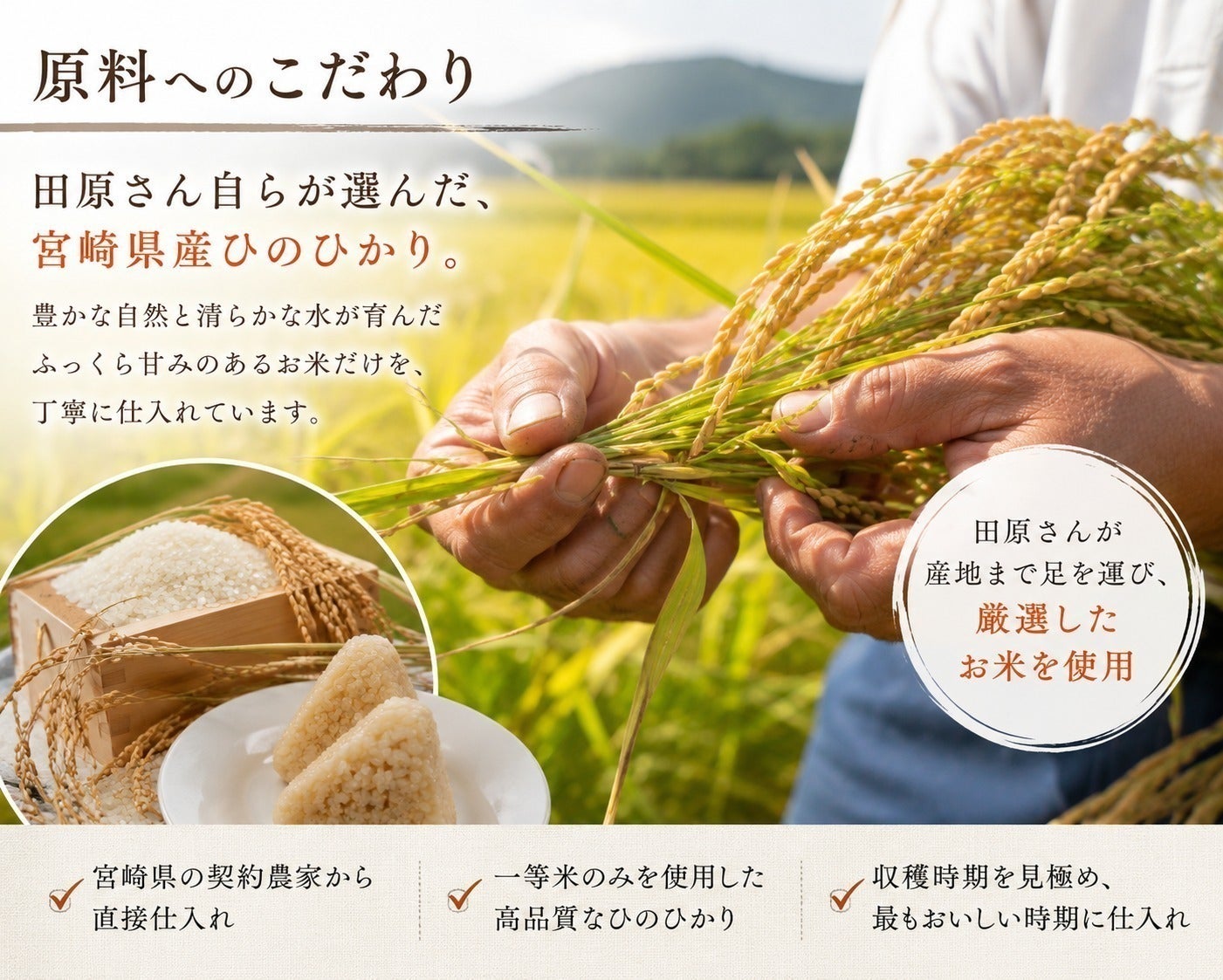 原料へのこだわり

田原さん自らが選んだ、
宮崎県産ひのひかり。

豊かな自然と清らかな水が育んだ
ふっくら甘みのあるお米だけを、
丁寧に仕入れています。

田原さんが
産地まで足を運び、
厳選した
お米を使用

宮崎県の契約農家から
直接仕入れ

一等米のみを使用した
高品質なひのひかり

収穫時期を見極め、
最もおいしい時期に仕入れ